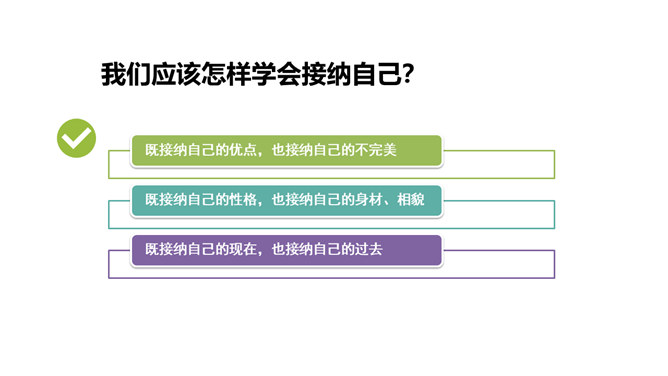 我们应该怎样学会接纳自己?

既接纳自己的优点，也接纳自己的不完美

既接纳自己的性格，也接纳自己的身材、相貌

既接纳自己的现在，也接纳自己的过去